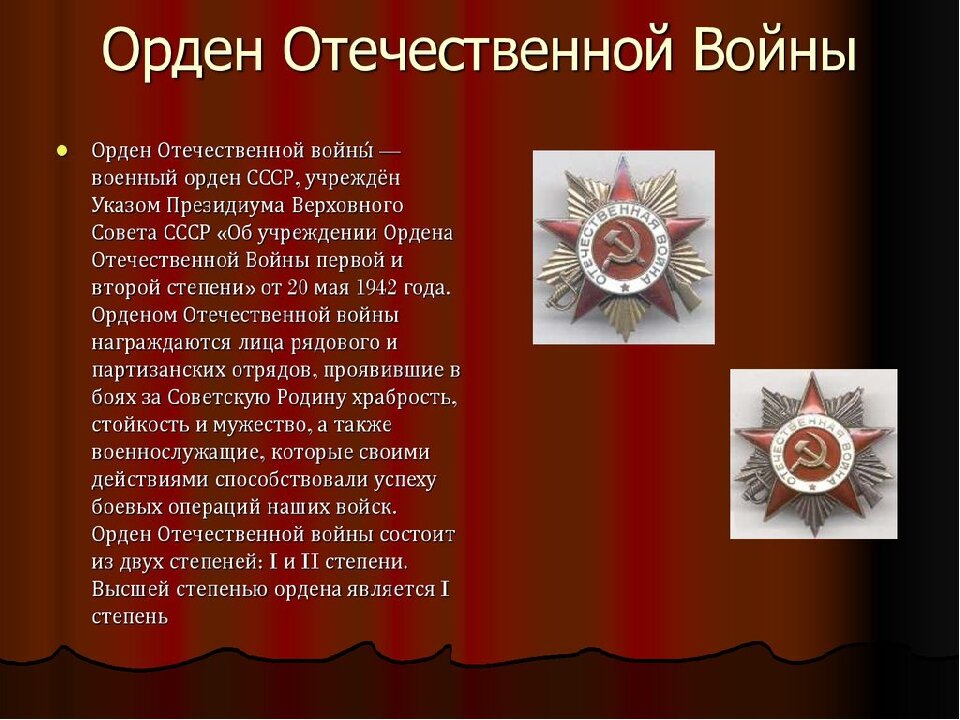 Орден Отечественной Войны

Орден Отечественной войны́ — военный орден СССР, учреждён Указом Президиума Верховного Совета СССР «Об учреждении Ордена Отечественной Войны первой и второй степени» от 20 мая 1942 года. Орденом Отечественной войны награждаются лица рядового и партизанских отрядов, проявившие в боях за Советскую Родину храбрость, стойкость и мужество, а также военнослужащие, которые своими действиями способствовали успеху боевых операций наших войск. Орден Отечественной войны состоит из двух степеней: I и II степени. Высшей степенью ордена является I степень

ОТЕЧЕСТВЕННАЯ ВОЙНА

ОТЕЧЕСТВЕННАЯ ВОЙНА